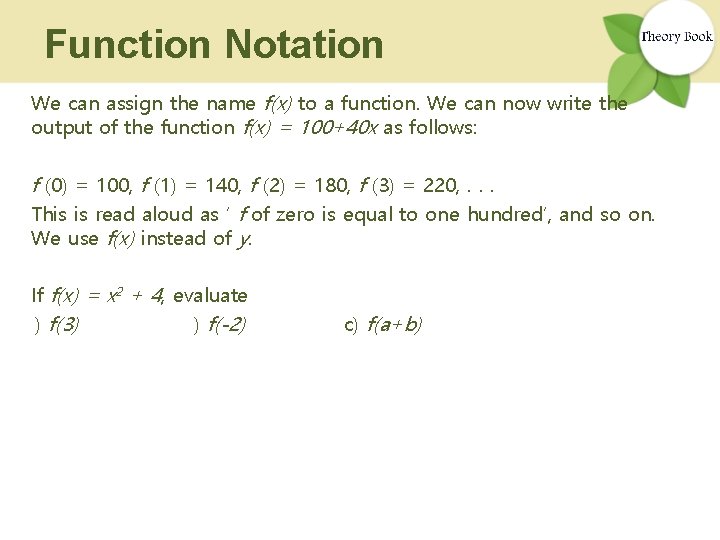 Function Notation

Theory Book

We can assign the name $f(x)$ to a function. We can now write the output of the function $f(x) = 100+40x$ as follows:

$f(0) = 100$, $f(1) = 140$, $f(2) = 180$, $f(3) = 220$, . . .
This is read aloud as ' $f$ of zero is equal to one hundred', and so on. We use $f(x)$ instead of $y$.

If $f(x) = x^2 + 4$, evaluate
) $f(3)$ ) $f(-2)$ c) $f(a+b)$